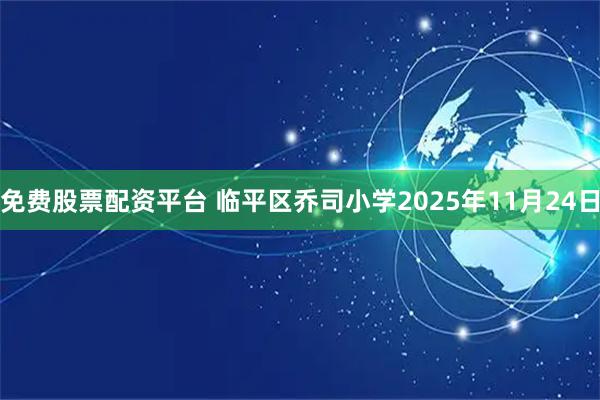 免费股票配资平台 临平区乔司小学2025年11月24日